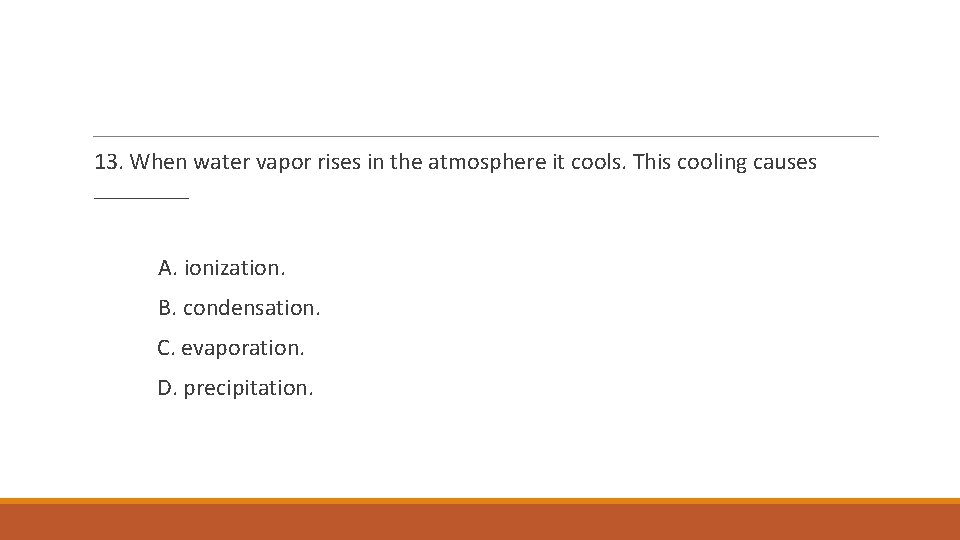 13. When water vapor rises in the atmosphere it cools. This cooling causes ________

A. ionization.

B. condensation.

C. evaporation.

D. precipitation.